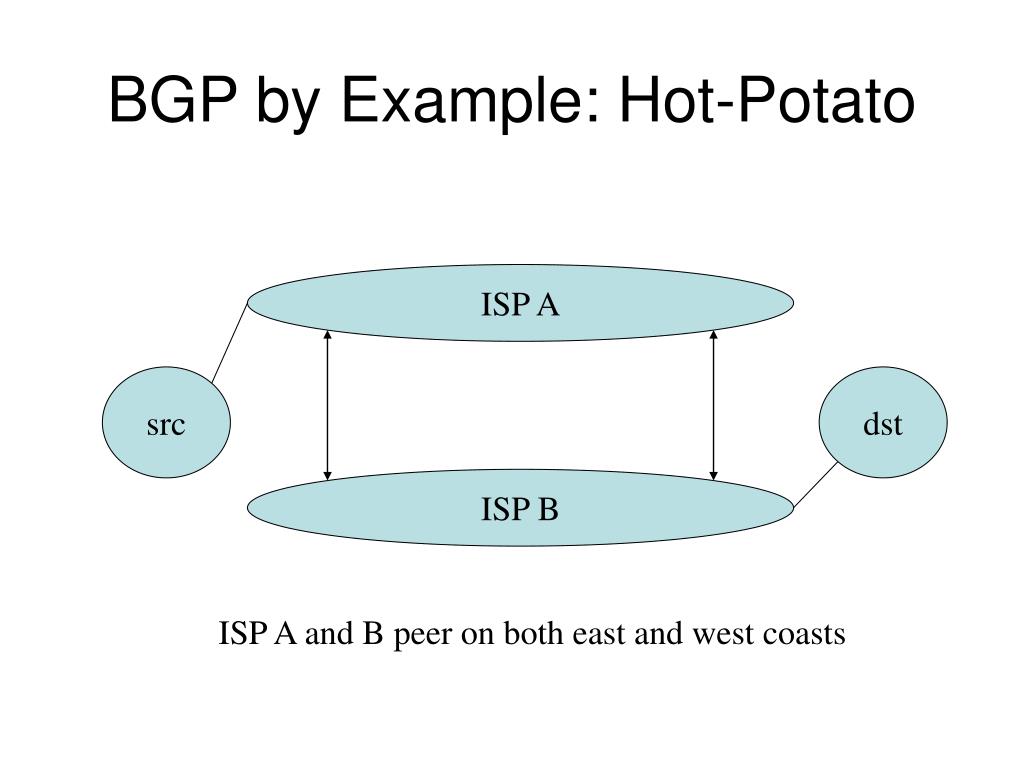 BGP by Example: Hot-Potato

ISP A

src

dst

ISP B

ISP A and B peer on both east and west coasts